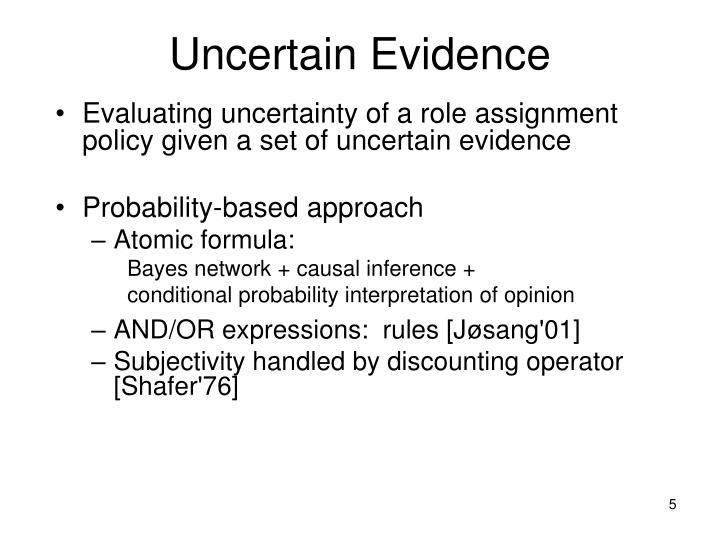 Uncertain Evidence

• Evaluating uncertainty of a role assignment policy given a set of uncertain evidence

• Probability-based approach
– Atomic formula:
Bayes network + causal inference + conditional probability interpretation of opinion
– AND/OR expressions: rules [Jøsang'01]
– Subjectivity handled by discounting operator [Shafer'76]

5